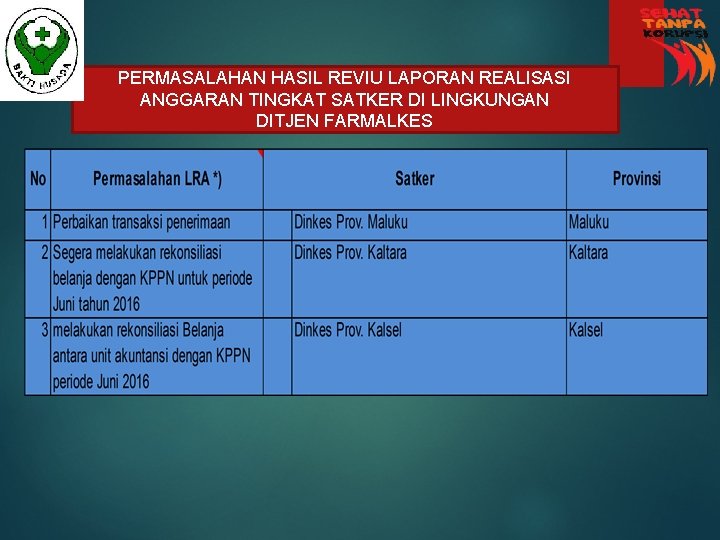 BAKTI HUSADA

SEHAT TANPA KORUPSI

PERMASALAHAN HASIL REVIU LAPORAN REALISASI ANGGARAN TINGKAT SATKER DI LINGKUNGAN DITJEN FARMALKES

| No | Permasalahan LRA *) | Satker | Provinsi |
|---|---|---|---|
| 1 | Perbaikan transaksi penerimaan | Dinkes Prov. Maluku | Maluku |
| 2 | Segera melakukan rekonsiliasi belanja dengan KPPN untuk periode Juni tahun 2016 | Dinkes Prov. Kaltara | Kaltara |
| 3 | melakukan rekonsiliasi Belanja antara unit akuntansi dengan KPPN periode Juni 2016 | Dinkes Prov. Kalsel | Kalsel |